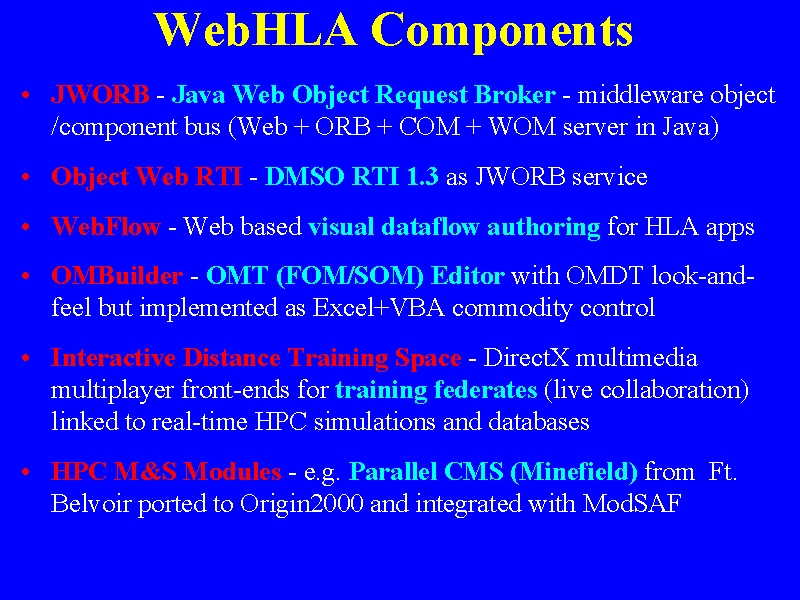 WebHLA Components

• JWORB - Java Web Object Request Broker - middleware object /component bus (Web + ORB + COM + WOM server in Java)

• Object Web RTI - DMSO RTI 1.3 as JWORB service

• WebFlow - Web based visual dataflow authoring for HLA apps

• OMBuilder - OMT (FOM/SOM) Editor with OMDT look-and-feel but implemented as Excel+VBA commodity control

• Interactive Distance Training Space - DirectX multimedia multiplayer front-ends for training federates (live collaboration) linked to real-time HPC simulations and databases

• HPC M&S Modules - e.g. Parallel CMS (Minefield) from Ft. Belvoir ported to Origin2000 and integrated with ModSAF